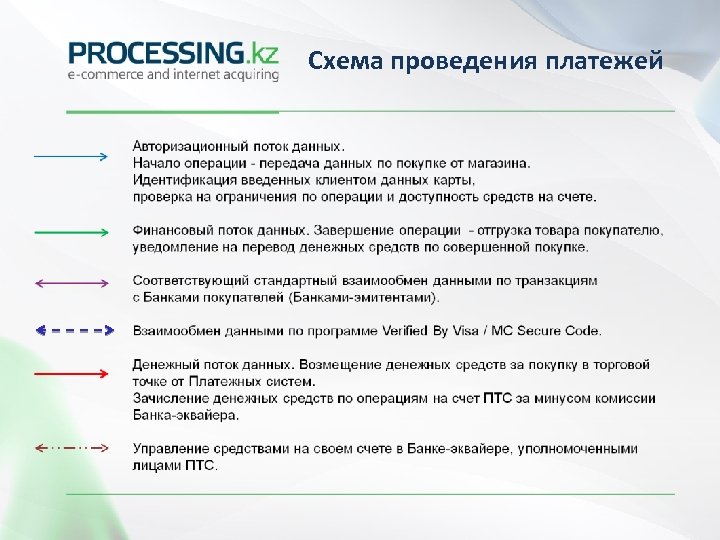 PROCESSING.kz
e-commerce and internet acquiring

Схема проведения платежей

Авторизационный поток данных.
Начало операции - передача данных по покупке от магазина.
Идентификация введенных клиентом данных карты,
проверка на ограничения по операции и доступность средств на счете.

Финансовый поток данных. Завершение операции - отгрузка товара покупателю, уведомление на перевод денежных средств по совершенной покупке.

Соответствующий стандартный взаимообмен данными по транзакциям с Банками покупателей (Банками-эмитентами).

Взаимообмен данными по программе Verified By Visa / MC Secure Code.

Денежный поток данных. Возмещение денежных средств за покупку в торговой точке от Платежных систем.
Зачисление денежных средств по операциям на счет ПТС за минусом комиссии Банка-эквайера.

Управление средствами на своем счете в Банке-эквайере, уполномоченными лицами ПТС.